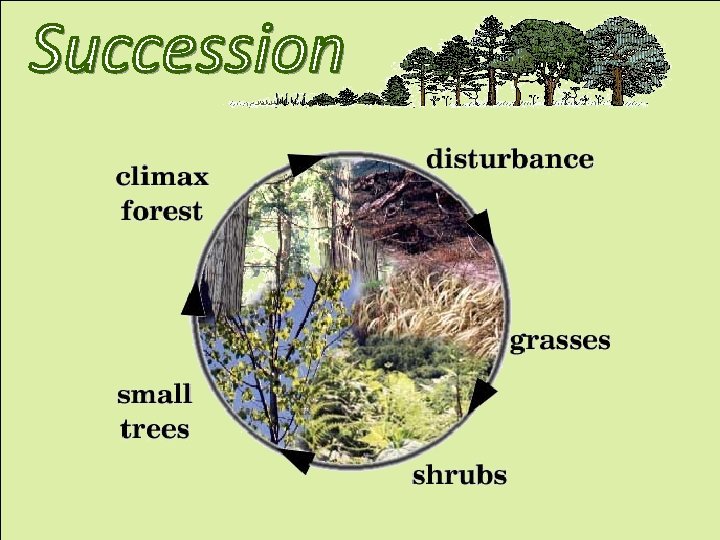 Succession

disturbance

grasses

shrubs

small trees

climax forest